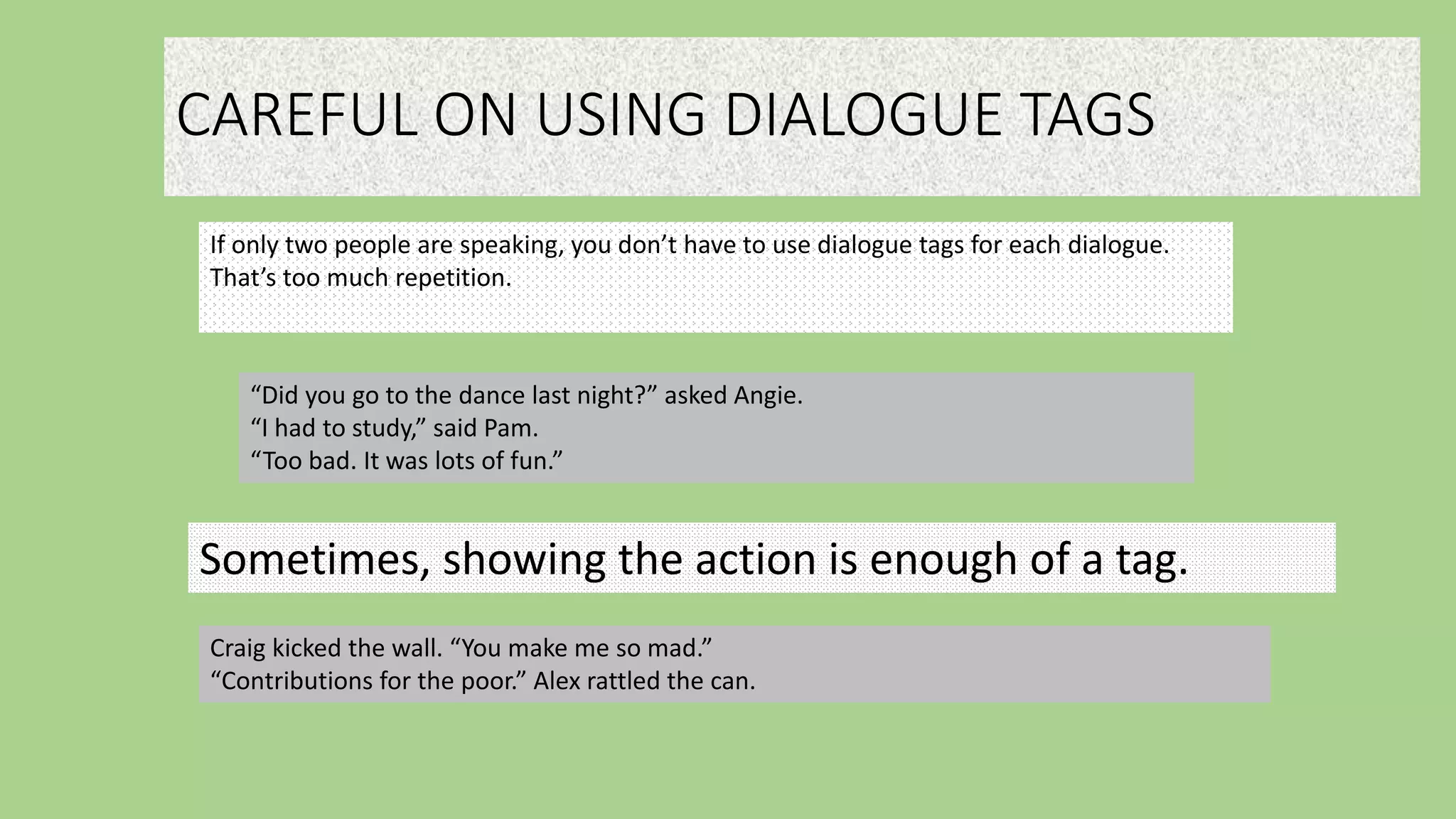 CAREFUL ON USING DIALOGUE TAGS

If only two people are speaking, you don’t have to use dialogue tags for each dialogue. That’s too much repetition.

“Did you go to the dance last night?” asked Angie.
“I had to study,” said Pam.
“Too bad. It was lots of fun.”

Sometimes, showing the action is enough of a tag.

Craig kicked the wall. “You make me so mad.”
“Contributions for the poor.” Alex rattled the can.